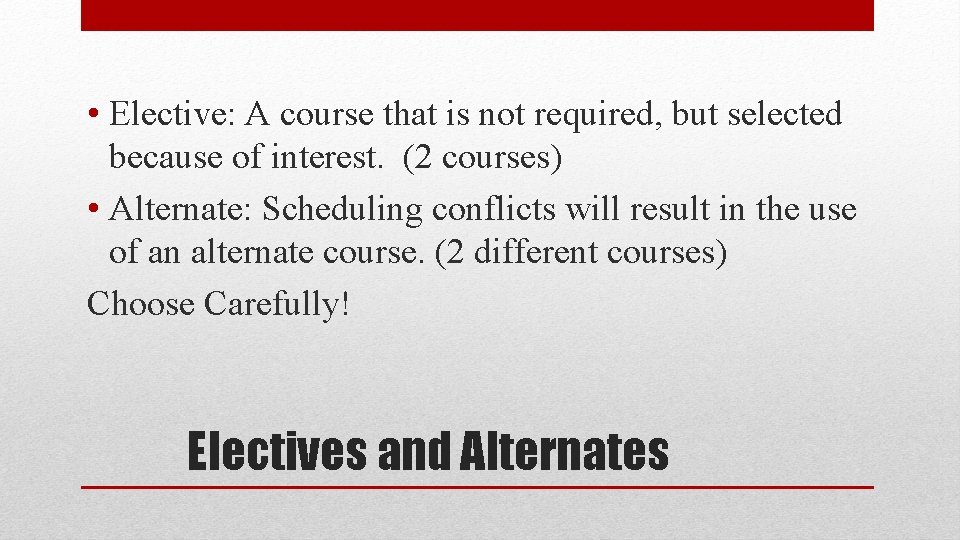 • Elective: A course that is not required, but selected because of interest.  (2 courses)
• Alternate: Scheduling conflicts will result in the use of an alternate course. (2 different courses)
Choose Carefully!

Electives and Alternates